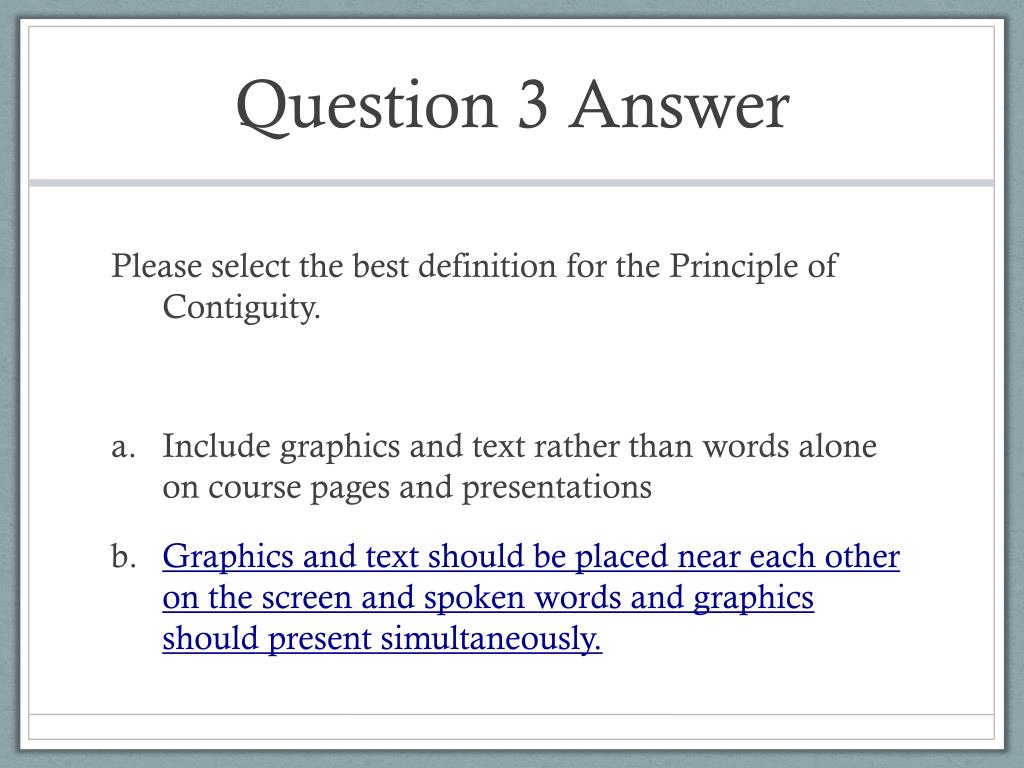 Question 3 Answer

Please select the best definition for the Principle of Contiguity.

a. Include graphics and text rather than words alone on course pages and presentations

b. Graphics and text should be placed near each other on the screen and spoken words and graphics should present simultaneously.